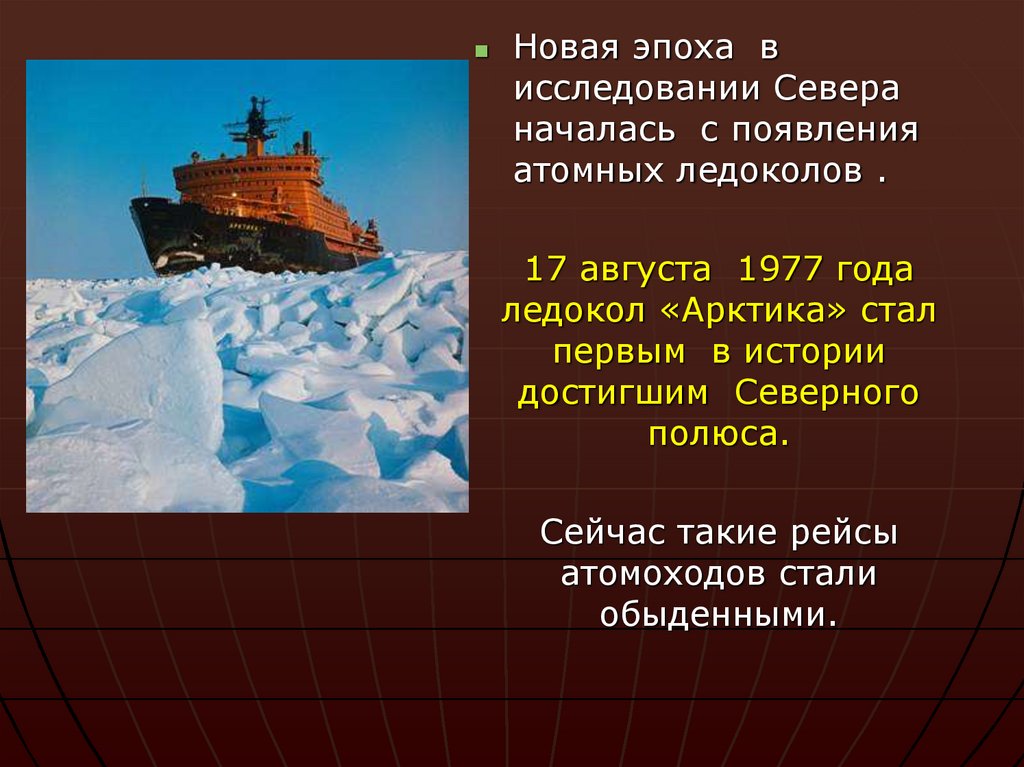 Новая эпоха в исследовании Севера началась с появления атомных ледоколов .

17 августа 1977 года ледокол «Арктика» стал первым в истории достигшим Северного полюса.

Сейчас такие рейсы атомоходов стали обыденными.